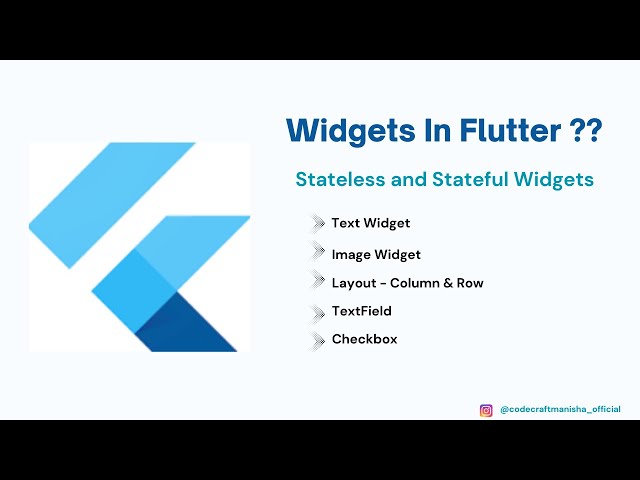 Widgets In Flutter ??

Stateless and Stateful Widgets

Text Widget

Image Widget

Layout - Column & Row

TextField

Checkbox

@codecraftmanisha_official